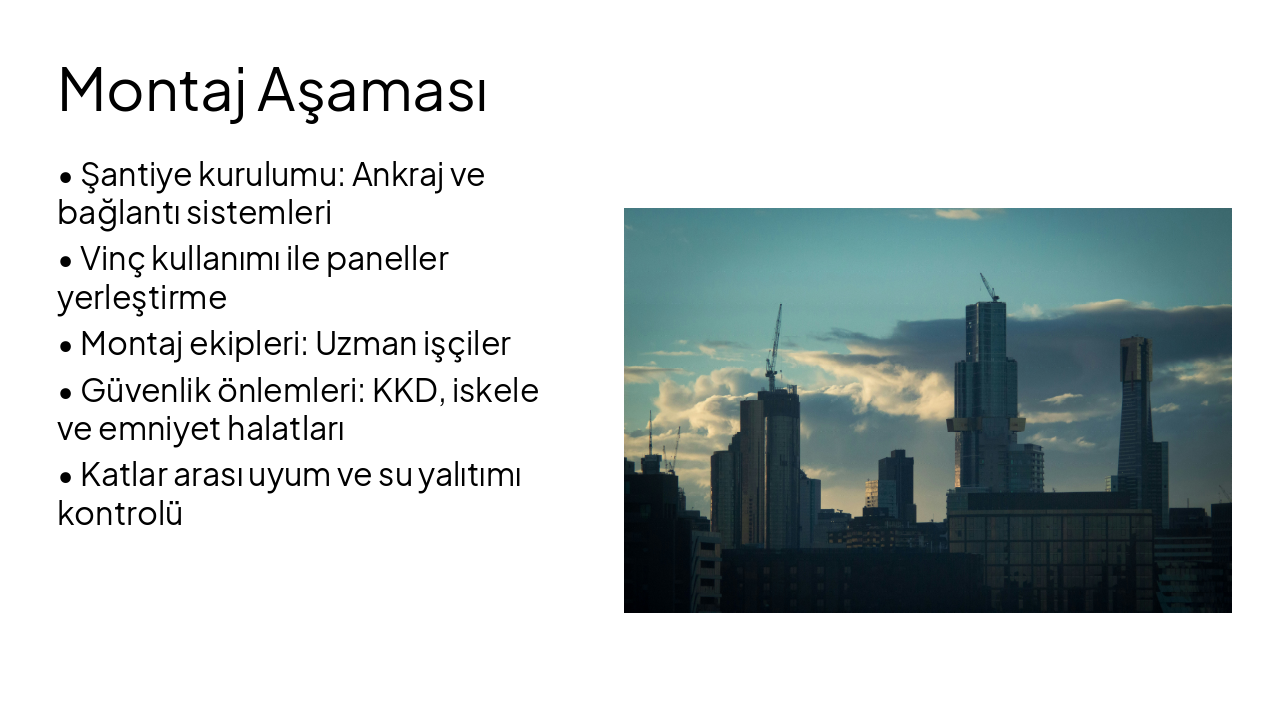 Montaj Aşaması

• Şantiye kurulumu: Ankraj ve bağlantı sistemleri

• Vinç kullanımı ile paneller yerleştirme

• Montaj ekipleri: Uzman işçiler

• Güvenlik önlemleri: KKD, iskele ve emniyet halatları

• Katlar arası uyum ve su yalıtımı kontrolü